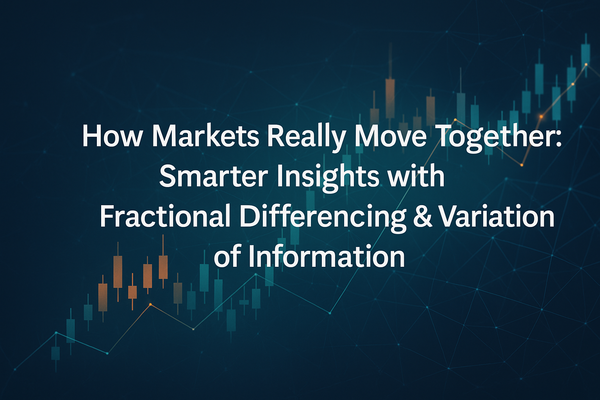 How Markets Really Move Together: Smarter Insights with Fractional Differencing & Variation of Information